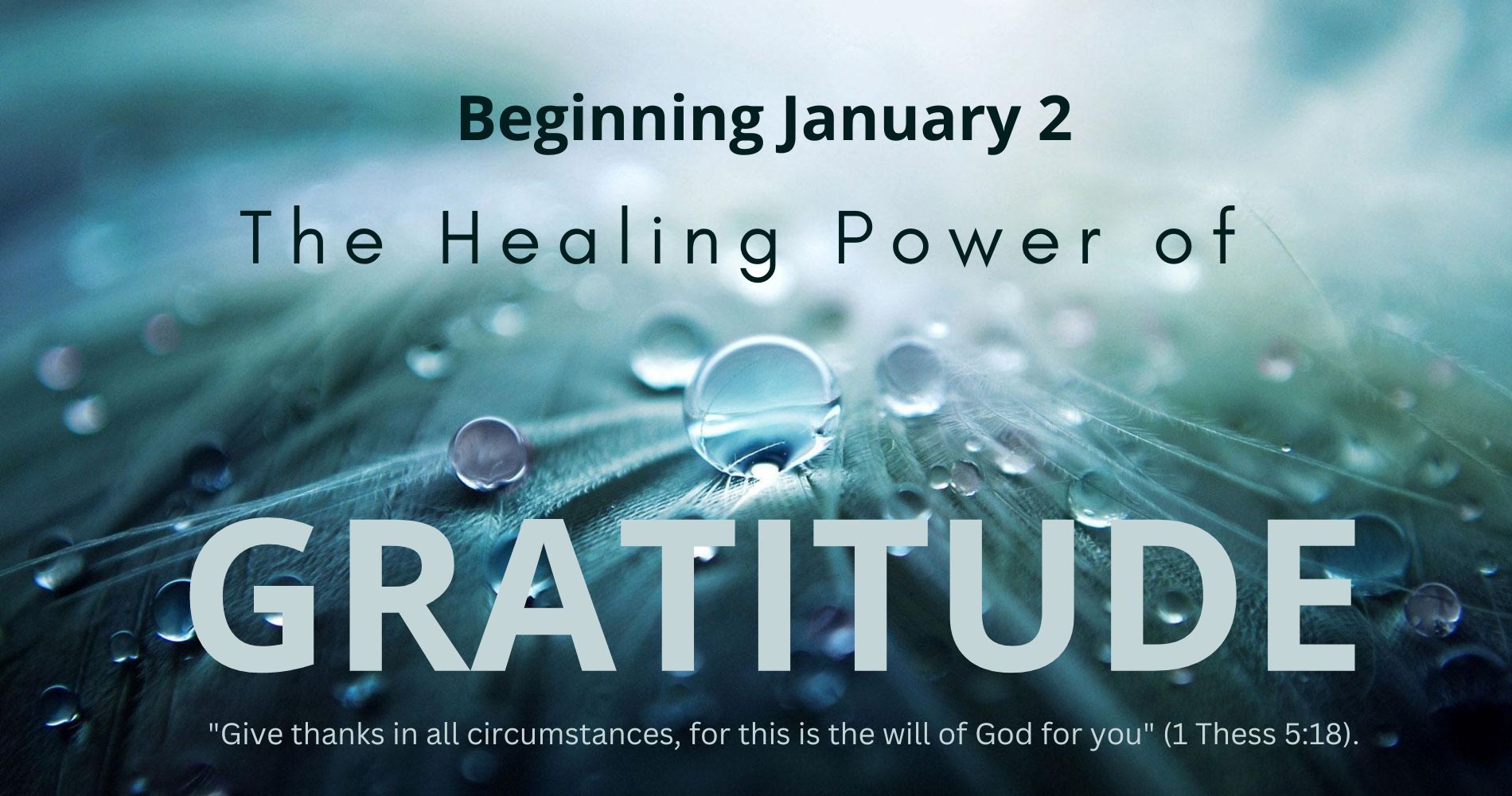 Beginning January 2

The Healing Power of

GRATITUDE

"Give thanks in all circumstances, for this is the will of God for you" (1 Thess 5:18).